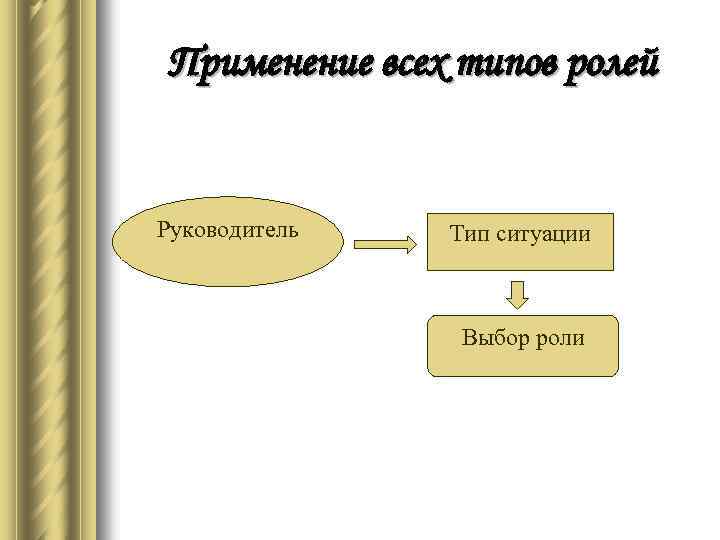 Применение всех типов ролей

Руководитель

Тип ситуации

Выбор роли